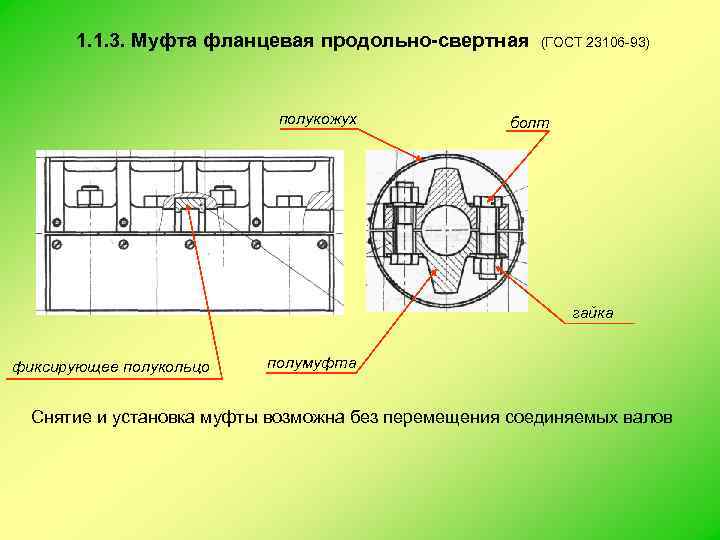 1.1.3. Муфта фланцевая продольно-свертная (ГОСТ 23106-93)

полукожух

болт

гайка

полумуфта

фиксирующее полукольцо

Снятие и установка муфты возможна без перемещения соединяемых валов